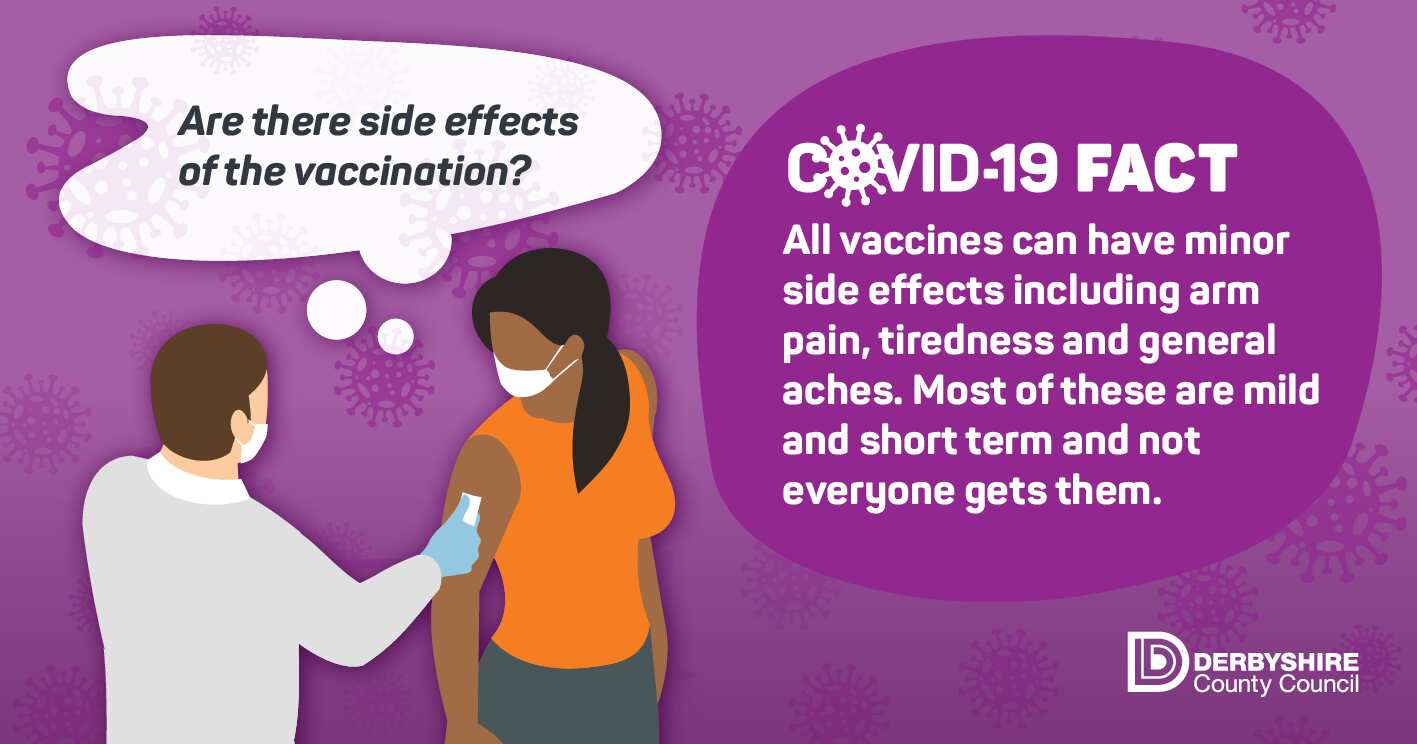 Are there side effects of the vaccination?

COVID-19 FACT

All vaccines can have minor side effects including arm pain, tiredness and general aches. Most of these are mild and short term and not everyone gets them.

DERBYSHIRE
County Council